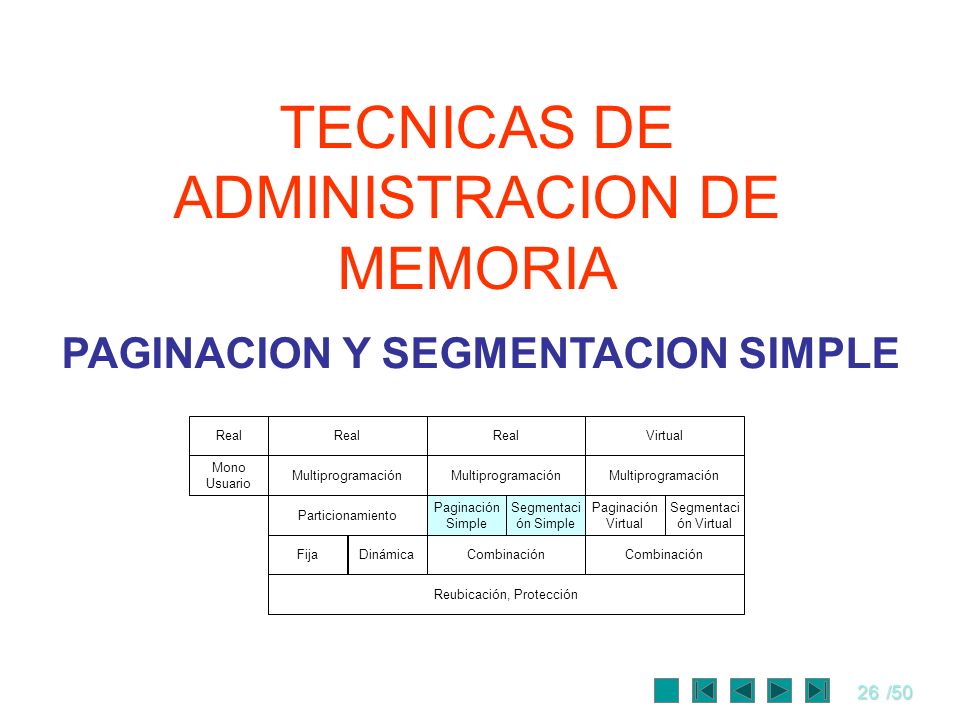 TECNICAS DE ADMINISTRACION DE MEMORIA

PAGINACION Y SEGMENTACION SIMPLE

| Real | Real | | Real | | Virtual | |
|---|---|---|---|---|---|---|
| Mono Usuario | Multiprogramación | | Multiprogramación | | Multiprogramación | |
| | Particionamiento | | Paginación Simple | Segmentación Simple | Paginación Virtual | Segmentación Virtual |
| | Fija | Dinámica | Combinación | | Combinación | |
| | Reubicación, Protección | | | | | |

26 /50